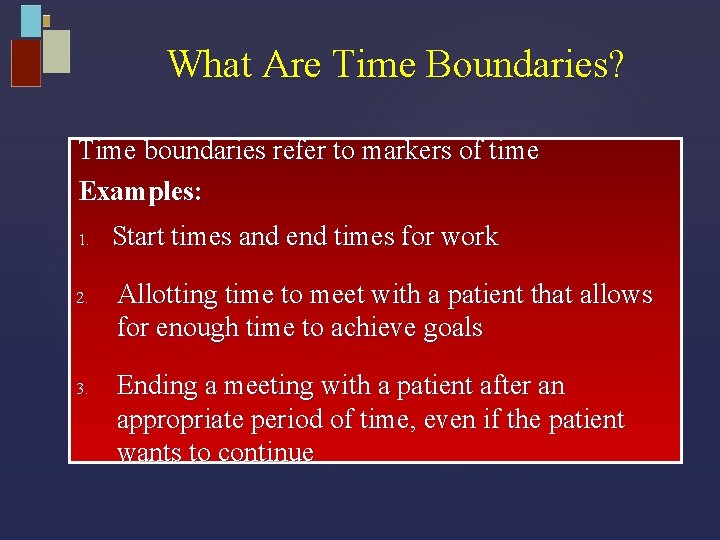 What Are Time Boundaries?

Time boundaries refer to markers of time

Examples:

1. Start times and end times for work

2. Allotting time to meet with a patient that allows for enough time to achieve goals

3. Ending a meeting with a patient after an appropriate period of time, even if the patient wants to continue